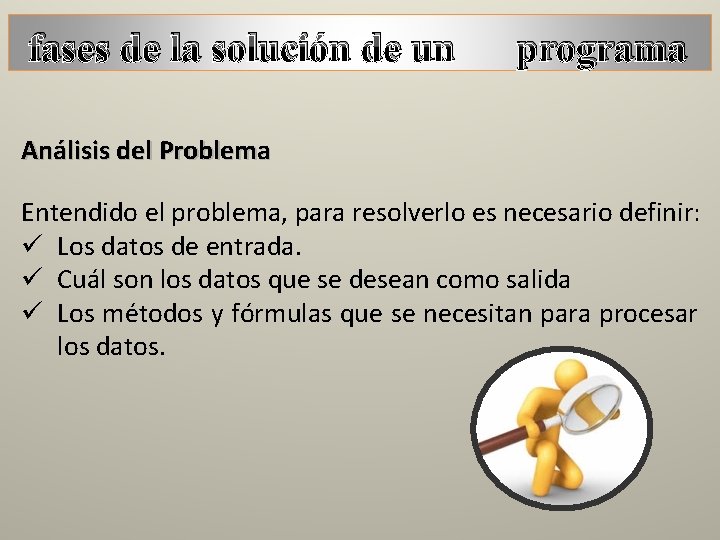 fases de la solución de un programa

Análisis del Problema

Entendido el problema, para resolverlo es necesario definir:
✓ Los datos de entrada.
✓ Cuál son los datos que se desean como salida
✓ Los métodos y fórmulas que se necesitan para procesar los datos.